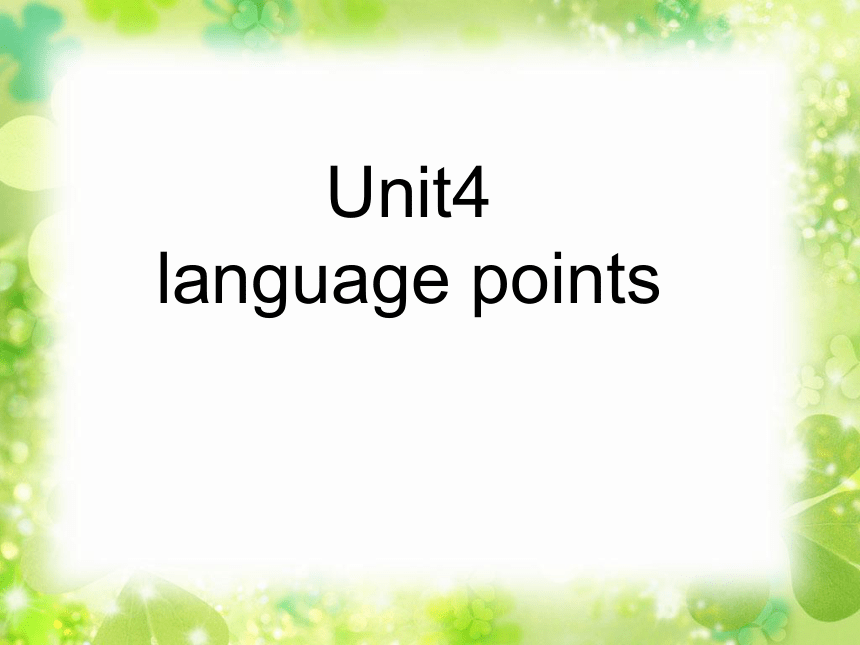 Unit4
language points